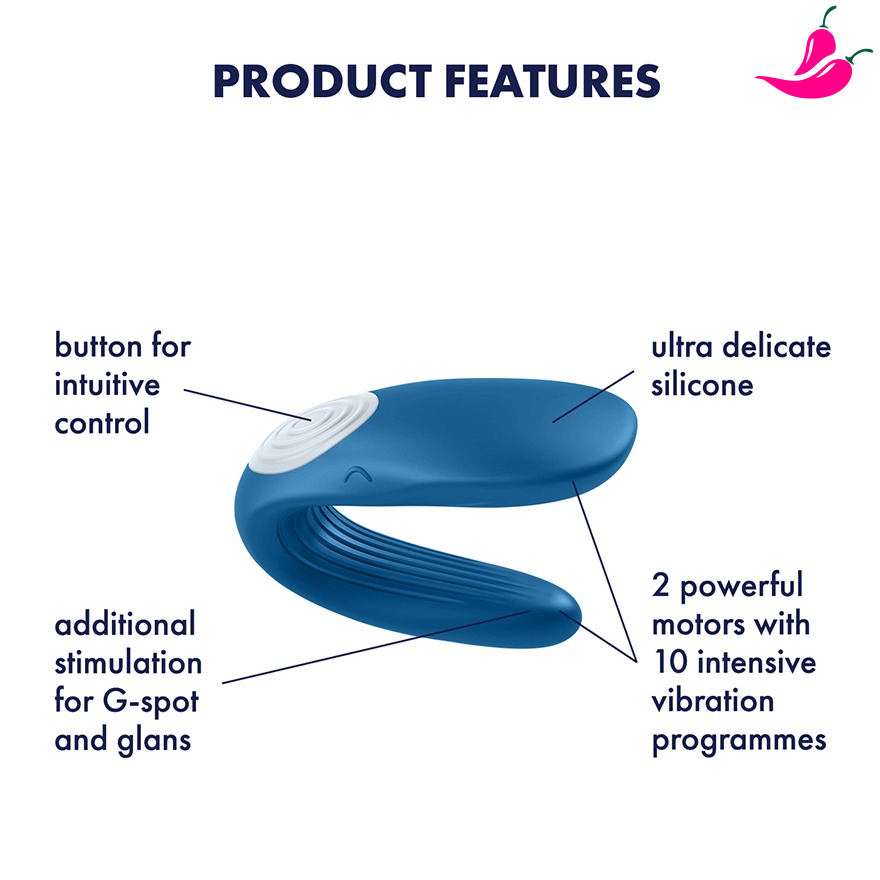 PRODUCT FEATURES

button for intuitive control

ultra delicate silicone

additional stimulation for G-spot and glans

2 powerful motors with 10 intensive vibration programmes